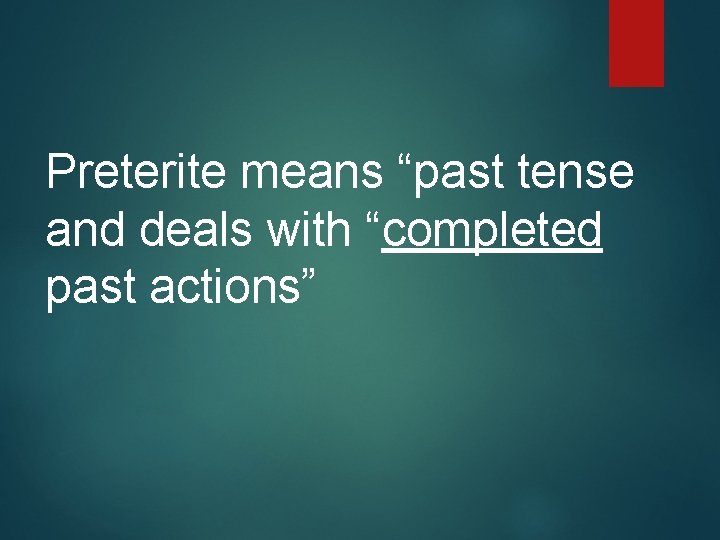 Preterite means “past tense and deals with “completed past actions”